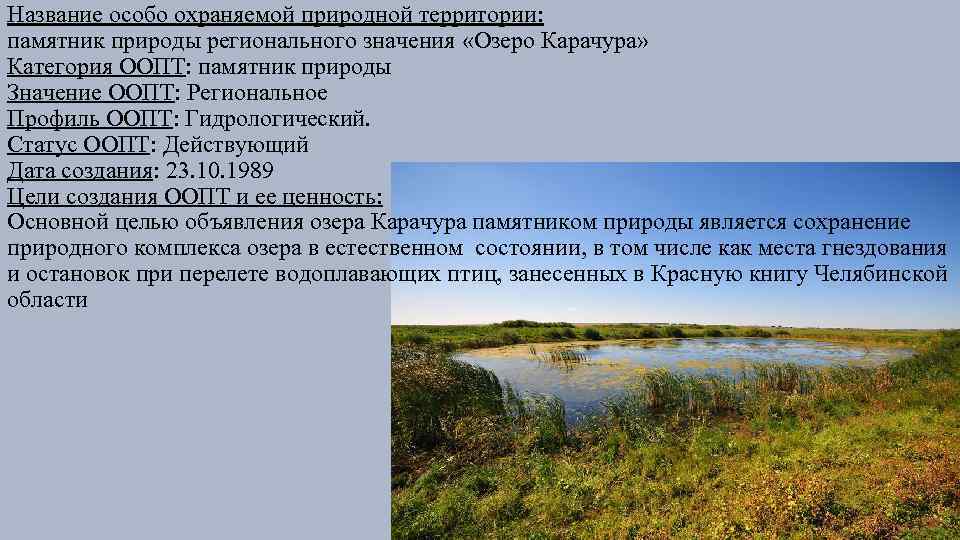 Название особо охраняемой природной территории:
памятник природы регионального значения «Озеро Карачура»
Категория ООПТ: памятник природы
Значение ООПТ: Региональное
Профиль ООПТ: Гидрологический.
Статус ООПТ: Действующий
Дата создания: 23.10.1989
Цели создания ООПТ и ее ценность:
Основной целью объявления озера Карачура памятником природы является сохранение природного комплекса озера в естественном состоянии, в том числе как места гнездования и остановок при перелете водоплавающих птиц, занесенных в Красную книгу Челябинской области